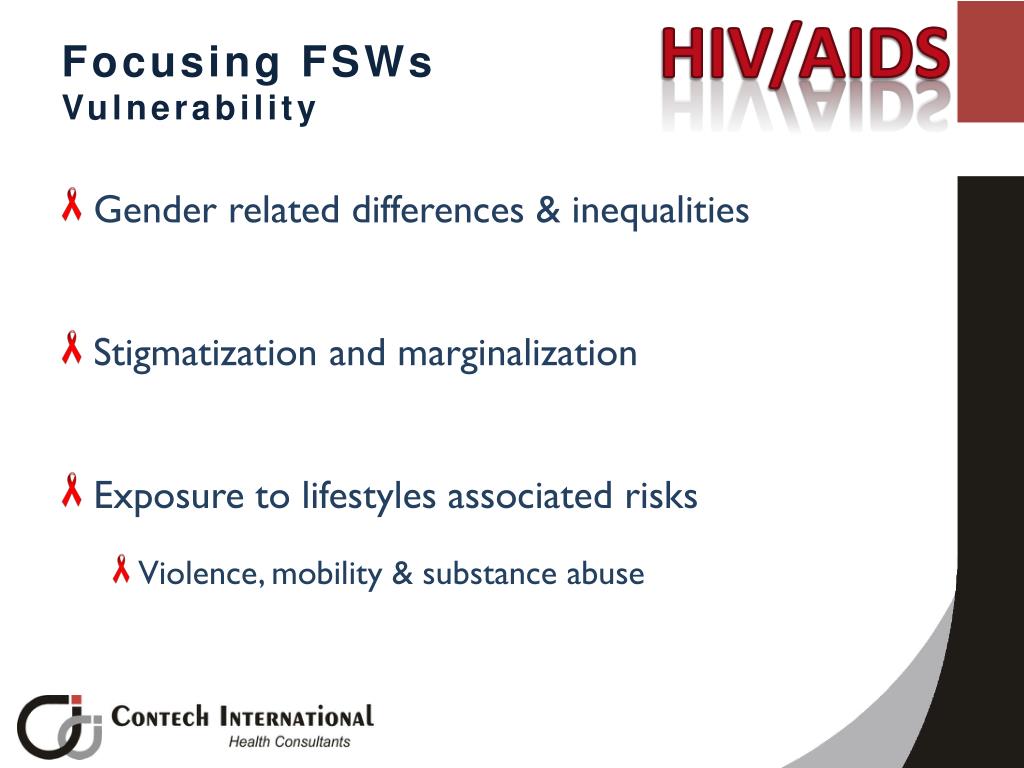 Focusing FSWs
Vulnerability

HIV/AIDS

Gender related differences & inequalities

Stigmatization and marginalization

Exposure to lifestyles associated risks

Violence, mobility & substance abuse

CONTECH INTERNATIONAL
Health Consultants